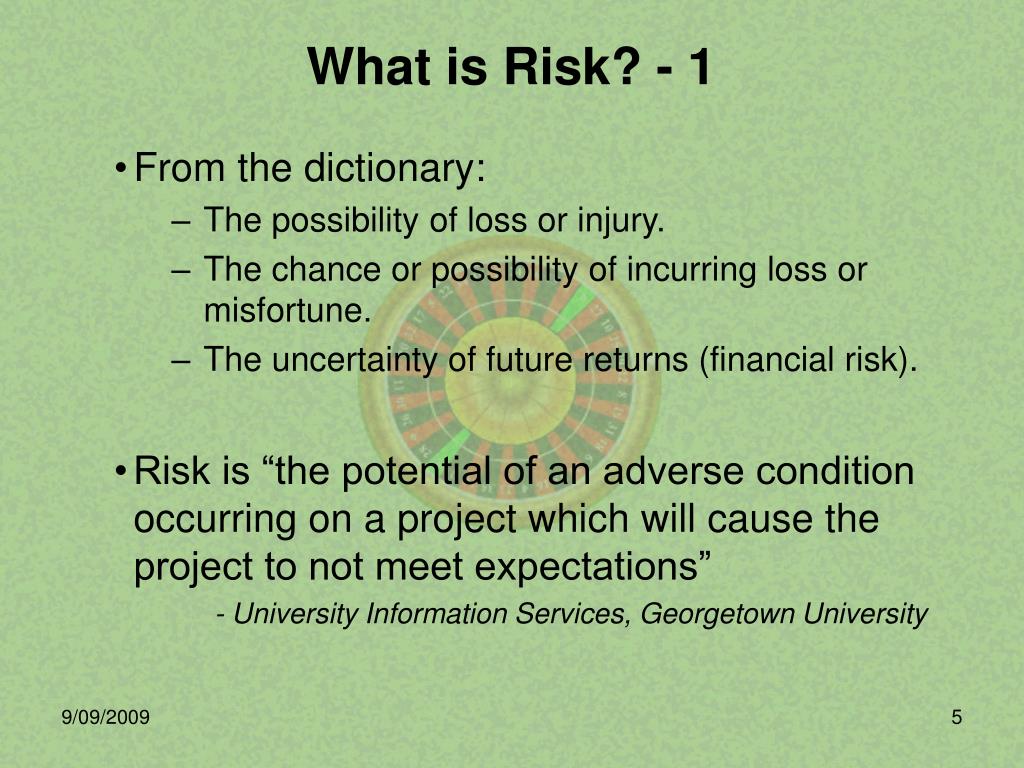 What is Risk? - 1

• From the dictionary:
– The possibility of loss or injury.
– The chance or possibility of incurring loss or misfortune.
– The uncertainty of future returns (financial risk).

• Risk is “the potential of an adverse condition occurring on a project which will cause the project to not meet expectations”
- University Information Services, Georgetown University

9/09/2009

5